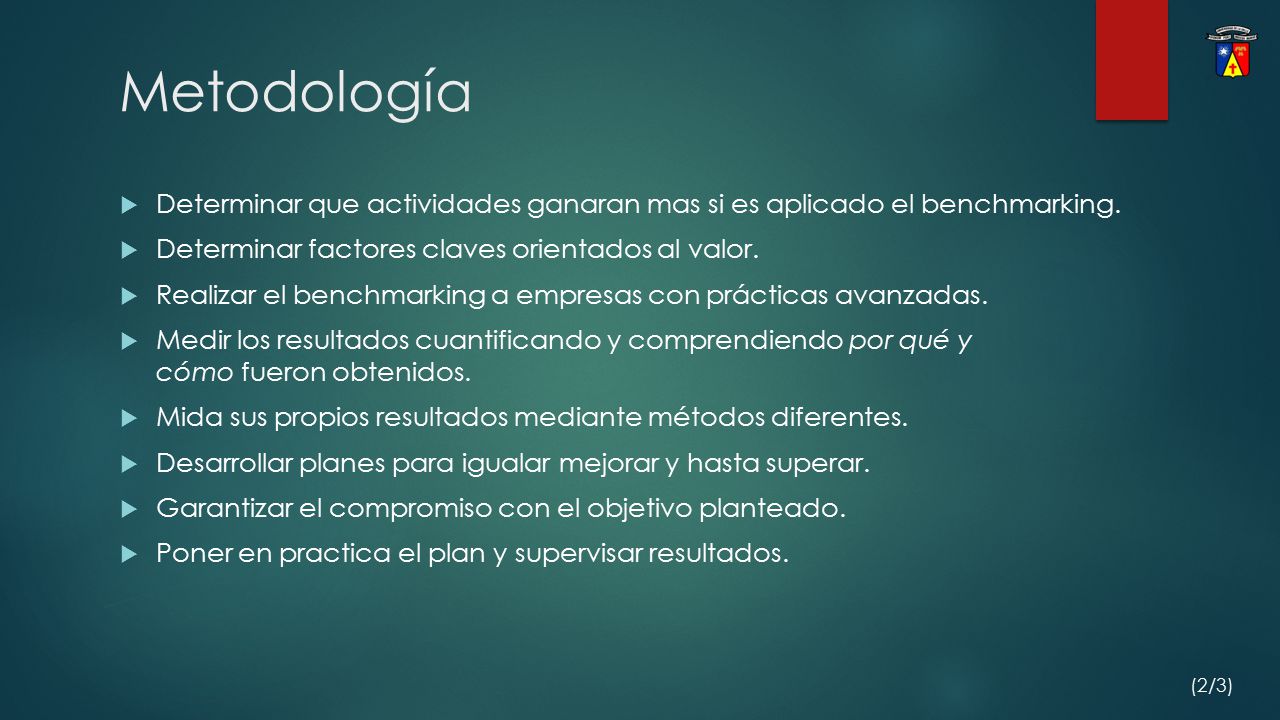 Metodología

Determinar que actividades ganaran mas si es aplicado el benchmarking.

Determinar factores claves orientados al valor.

Realizar el benchmarking a empresas con prácticas avanzadas.

Medir los resultados cuantificando y comprendiendo por qué y cómo fueron obtenidos.

Mida sus propios resultados mediante métodos diferentes.

Desarrollar planes para igualar mejorar y hasta superar.

Garantizar el compromiso con el objetivo planteado.

Poner en practica el plan y supervisar resultados.

(2/3)